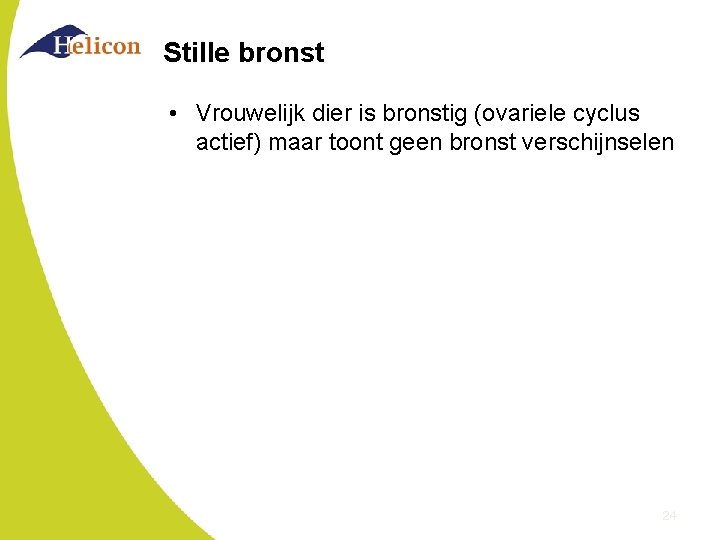 Helicon

Stille bronst

• Vrouwelijk dier is bronstig (ovariele cyclus actief) maar toont geen bronst verschijnselen

24